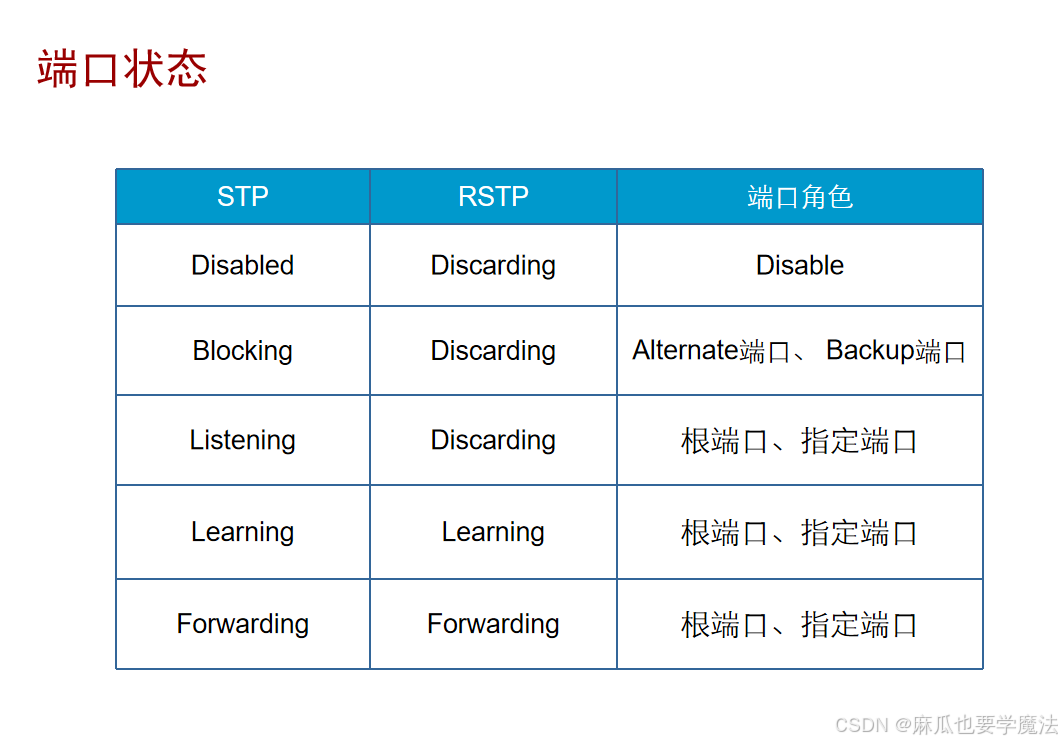 端口状态

| STP | RSTP | 端口角色 |
|---|---|---|
| Disabled | Discarding | Disable |
| Blocking | Discarding | Alternate端口、 Backup端口 |
| Listening | Discarding | 根端口、指定端口 |
| Learning | Learning | 根端口、指定端口 |
| Forwarding | Forwarding | 根端口、指定端口 |

CSDN @麻瓜也要学魔法